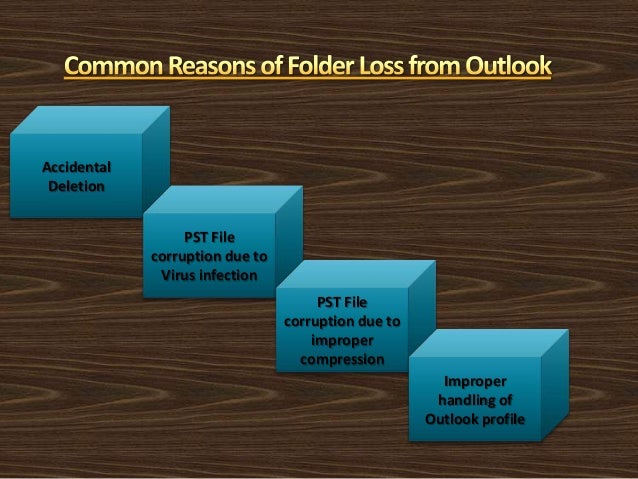 Common Reasons of Folder Loss from Outlook

Accidental Deletion

PST File corruption due to Virus infection

PST File corruption due to improper compression

Improper handling of Outlook profile